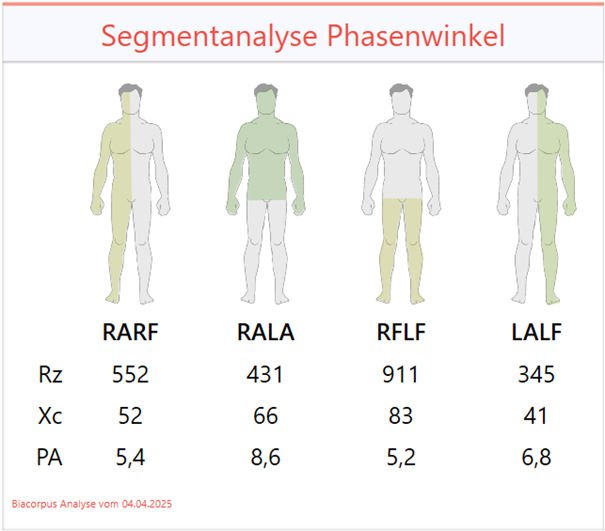 Segmentanalyse Phasenwinkel

| | RARF | RALA | RFLF | LALF |
|---|---|---|---|---|
| Rz | 552 | 431 | 911 | 345 |
| Xc | 52 | 66 | 83 | 41 |
| PA | 5,4 | 8,6 | 5,2 | 6,8 |

Biacorpus Analyse vom 04.04.2025